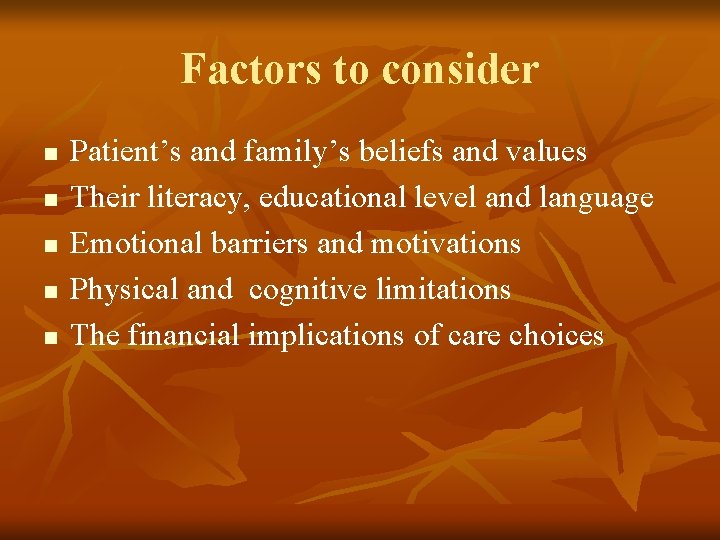 Factors to consider

- Patient’s and family’s beliefs and values
- Their literacy, educational level and language
- Emotional barriers and motivations
- Physical and cognitive limitations
- The financial implications of care choices